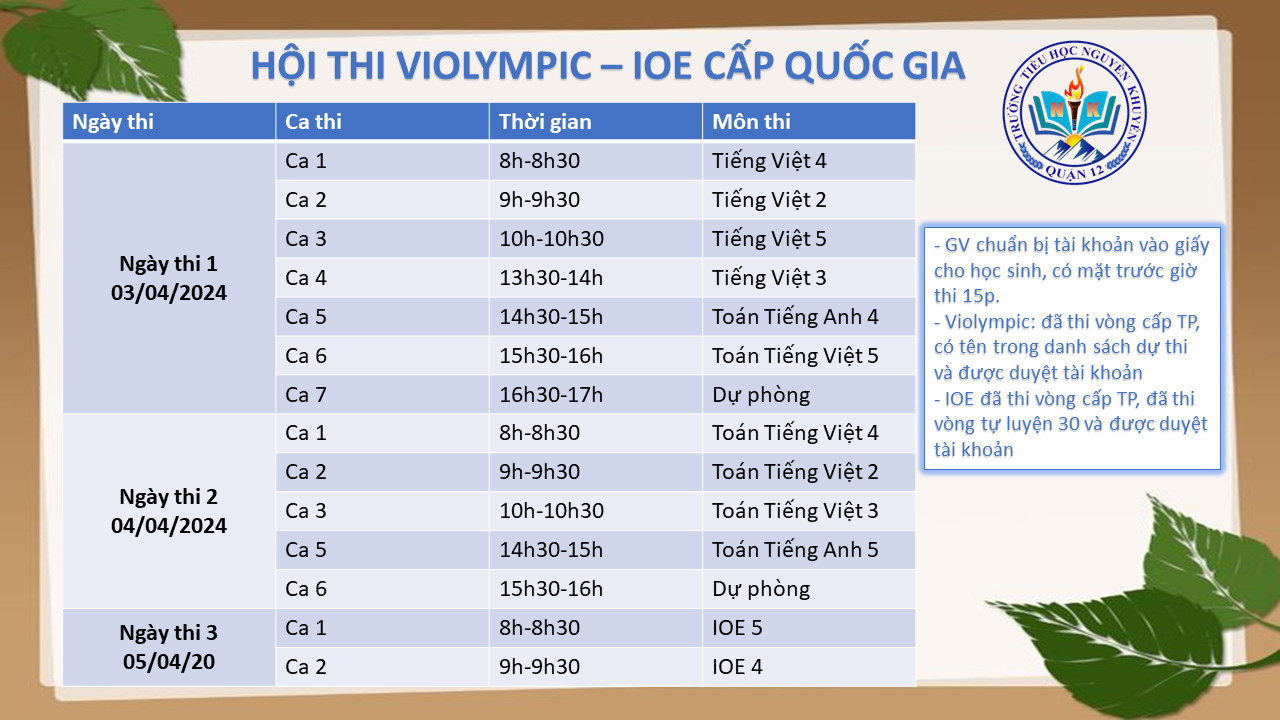 HỘI THI VIOLYMPIC – IOE CẤP QUỐC GIA

TRƯỜNG TIỂU HỌC NGUYỄN KHUYẾN
NK
QUẬN 12

| Ngày thi | Ca thi | Thời gian | Môn thi |
|---|---|---|---|
| Ngày thi 1 03/04/2024 | Ca 1 | 8h-8h30 | Tiếng Việt 4 |
| | Ca 2 | 9h-9h30 | Tiếng Việt 2 |
| | Ca 3 | 10h-10h30 | Tiếng Việt 5 |
| | Ca 4 | 13h30-14h | Tiếng Việt 3 |
| | Ca 5 | 14h30-15h | Toán Tiếng Anh 4 |
| | Ca 6 | 15h30-16h | Toán Tiếng Việt 5 |
| | Ca 7 | 16h30-17h | Dự phòng |
| Ngày thi 2 04/04/2024 | Ca 1 | 8h-8h30 | Toán Tiếng Việt 4 |
| | Ca 2 | 9h-9h30 | Toán Tiếng Việt 2 |
| | Ca 3 | 10h-10h30 | Toán Tiếng Việt 3 |
| | Ca 5 | 14h30-15h | Toán Tiếng Anh 5 |
| | Ca 6 | 15h30-16h | Dự phòng |
| Ngày thi 3 05/04/20 | Ca 1 | 8h-8h30 | IOE 5 |
| | Ca 2 | 9h-9h30 | IOE 4 |

- GV chuẩn bị tài khoản vào giấy cho học sinh, có mặt trước giờ thi 15p.
- Violympic: đã thi vòng cấp TP, có tên trong danh sách dự thi và được duyệt tài khoản
- IOE đã thi vòng cấp TP, đã thi vòng tự luyện 30 và được duyệt tài khoản